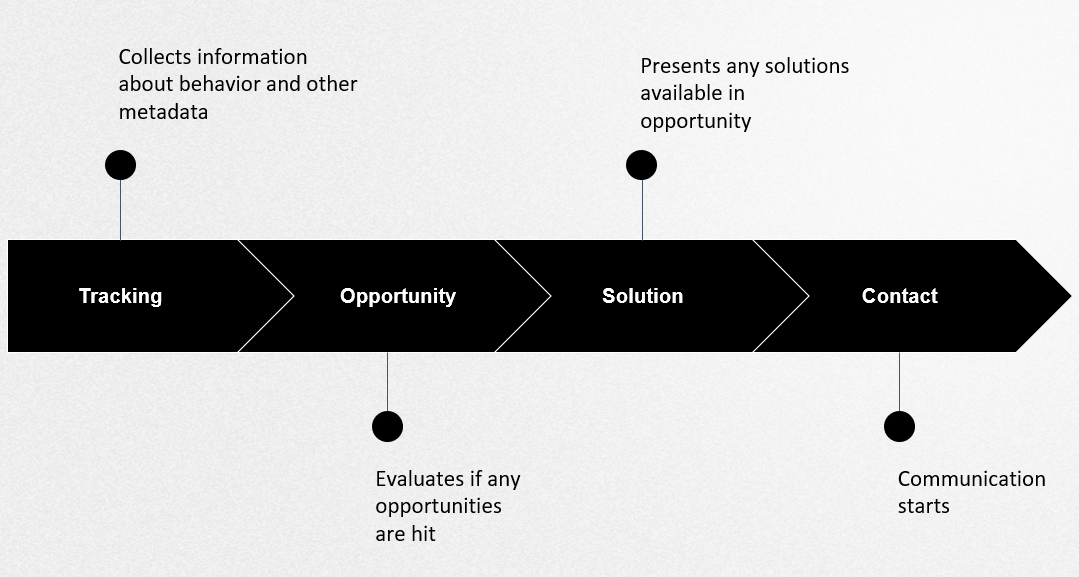 Collects information about behavior and other metadata

Presents any solutions available in opportunity

Tracking

Opportunity

Solution

Contact

Evaluates if any opportunities are hit

Communication starts